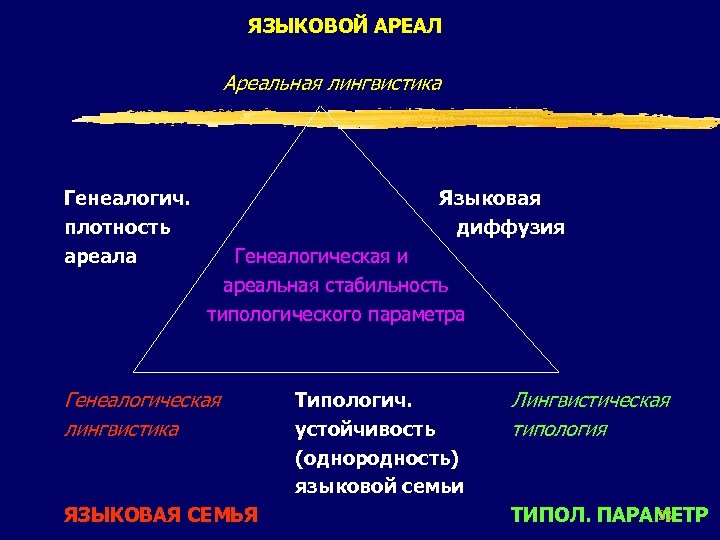 ЯЗЫКОВОЙ АРЕАЛ

Ареальная лингвистика

Генеалогич. плотность ареала

Языковая диффузия

Генеалогическая и ареальная стабильность типологического параметра

Генеалогическая лингвистика

Типологич. устойчивость (однородность) языковой семьи

Лингвистическая типология

ЯЗЫКОВАЯ СЕМЬЯ

ТИПОЛ. ПАРАМЕТР